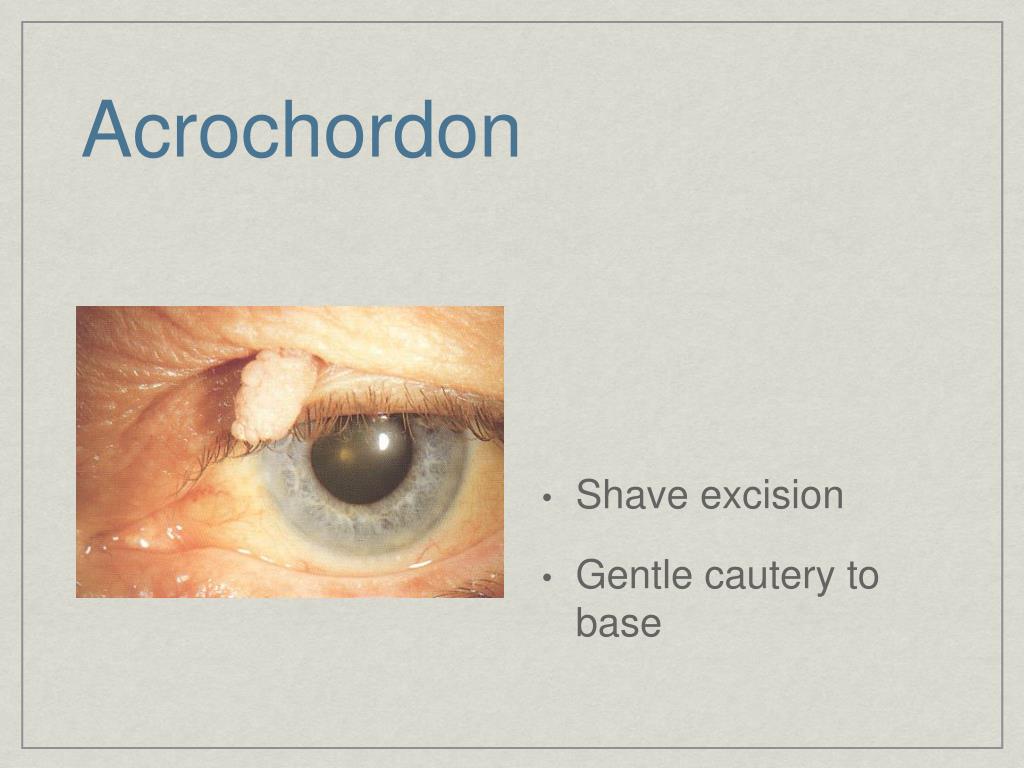 Acrochordon

• Shave excision

• Gentle cautery to base